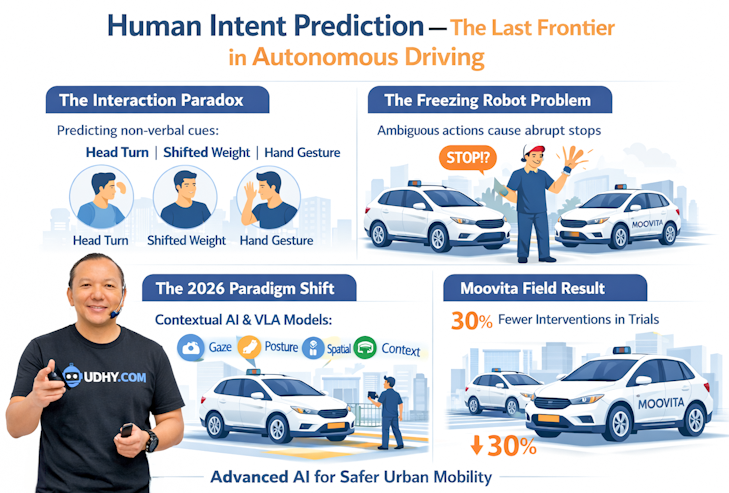 Human Intent Prediction — The Last Frontier in Autonomous Driving

The Interaction Paradox

Predicting non-verbal cues:

Head Turn | Shifted Weight | Hand Gesture

Head Turn Shifted Weight Hand Gesture

The Freezing Robot Problem

Ambiguous actions cause abrupt stops

STOP!?

MOOVITA

The 2026 Paradigm Shift

Contextual AI & VLA Models:

Gaze Posture Spatial Context

UDHY.COM

Moovita Field Result

30% Fewer Interventions in Trials

MOOVITA

↓30%

Advanced AI for Safer Urban Mobility